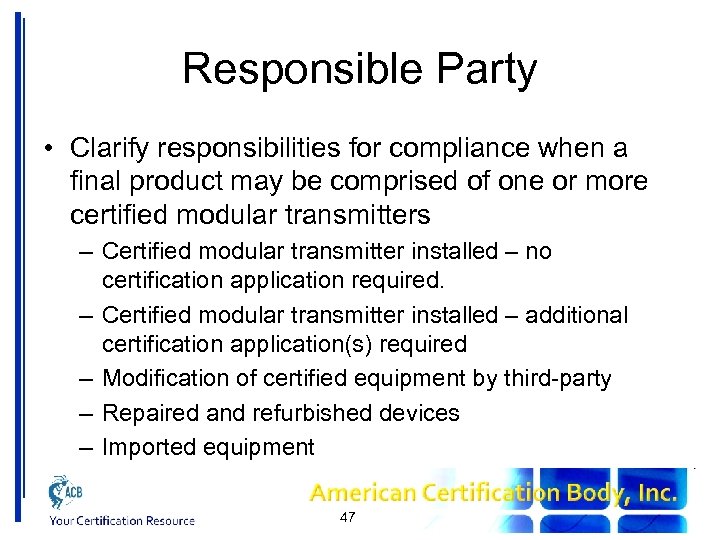 Responsible Party

• Clarify responsibilities for compliance when a final product may be comprised of one or more certified modular transmitters

– Certified modular transmitter installed – no certification application required.

– Certified modular transmitter installed – additional certification application(s) required

– Modification of certified equipment by third-party

– Repaired and refurbished devices

– Imported equipment

ACB
Your Certification Resource

American Certification Body, Inc.

47